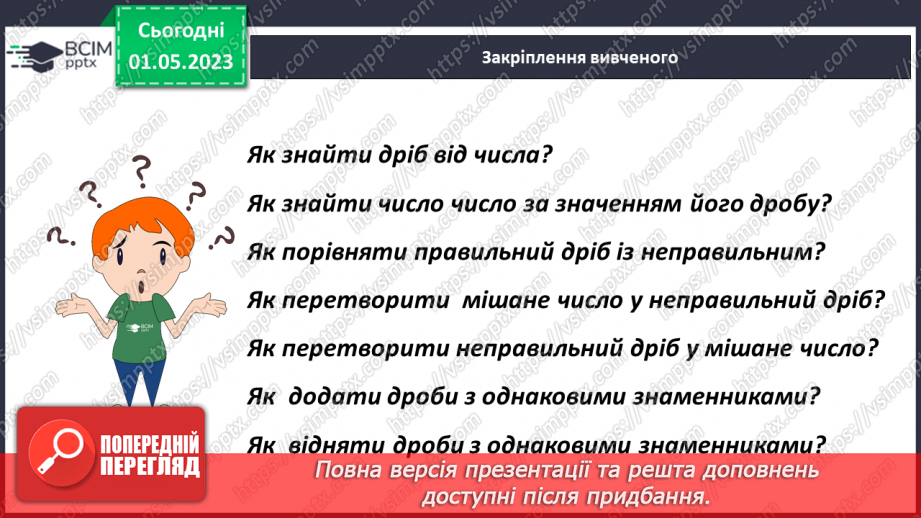 ВСІМ pptx

Сьогодні 01.05.2023

Закріплення вивченого

Як знайти дріб від числа?

Як знайти число число за значенням його дробу?

Як порівняти правильний дріб із неправильним?

Як перетворити мішане число у неправильний дріб?

Як перетворити неправильний дріб у мішане число?

Як додати дроби з однаковими знаменниками?

Як відняти дроби з однаковими знаменниками?

ПОПЕРЕДНІЙ ПЕРЕГЛЯД

Повна версія презентації та решта доповнень доступні після придбання.

https://vsimpptx.com